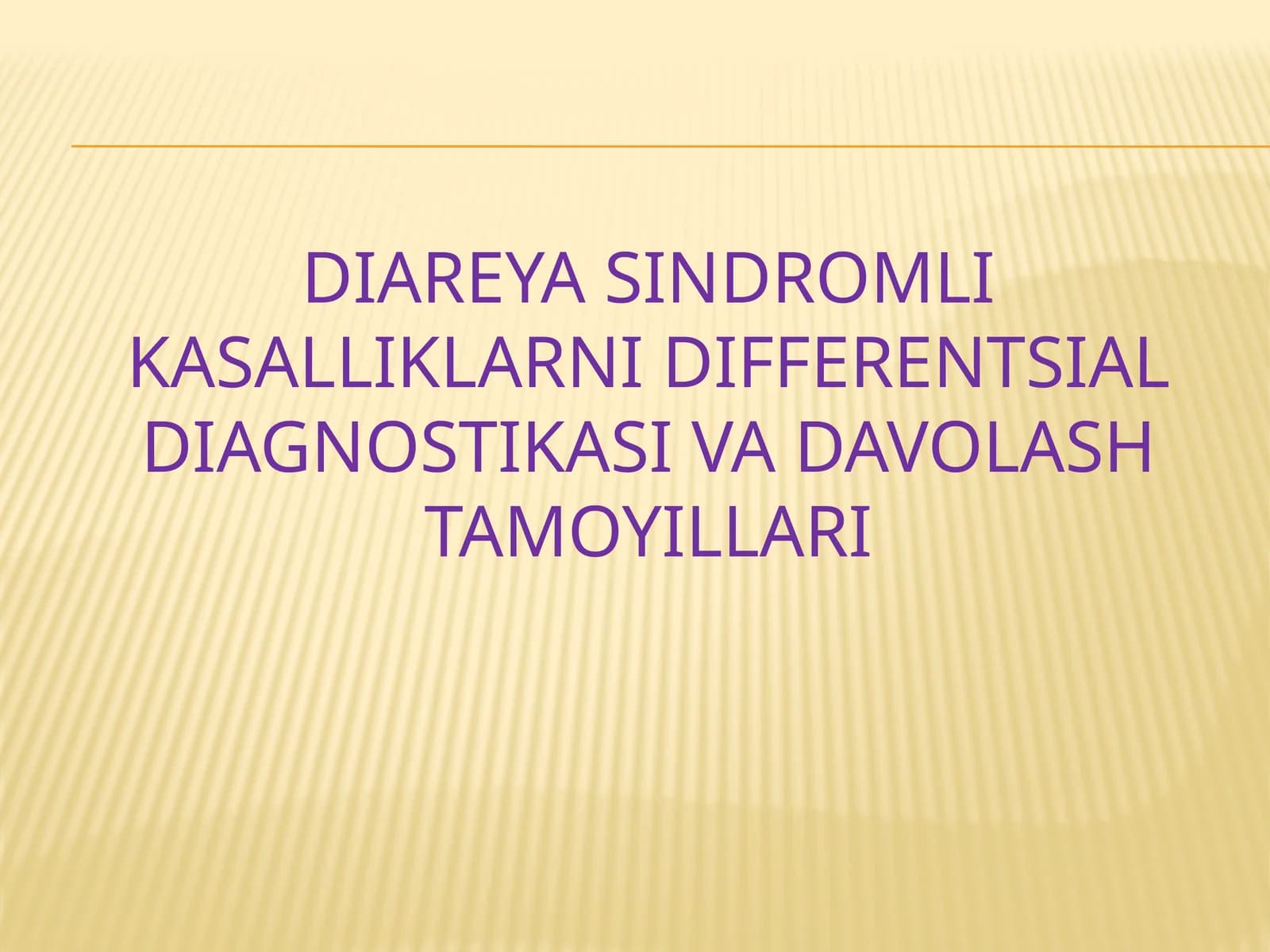 DIAREYA SINDROMLI KASALLIKLARNI DIFFERENTSIAL DIAGNOSTIKASI VA DAVOLASH TAMOYILLARI